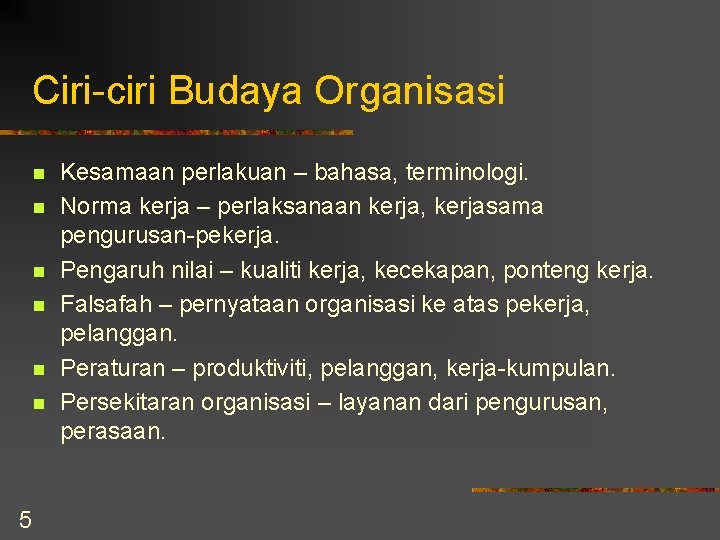 Ciri-ciri Budaya Organisasi

- Kesamaan perlakuan – bahasa, terminologi.
- Norma kerja – perlaksanaan kerja, kerjasama pengurusan-pekerja.
- Pengaruh nilai – kualiti kerja, kecekapan, ponteng kerja.
- Falsafah – pernyataan organisasi ke atas pekerja, pelanggan.
- Peraturan – produktiviti, pelanggan, kerja-kumpulan.
- Persekitaran organisasi – layanan dari pengurusan, perasaan.

5